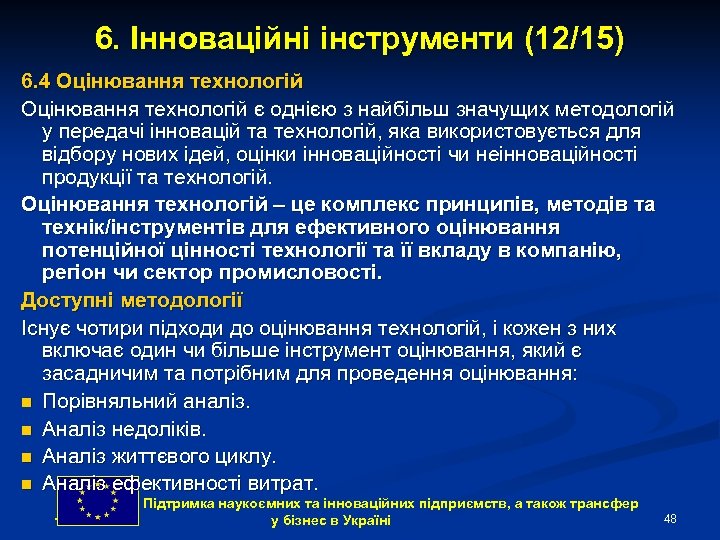 6. Інноваційні інструменти (12/15)

6.4 Оцінювання технологій

Оцінювання технологій є однією з найбільш значущих методологій у передачі інновацій та технологій, яка використовується для відбору нових ідей, оцінки інноваційності чи неінноваційності продукції та технологій.

Оцінювання технологій – це комплекс принципів, методів та технік/інструментів для ефективного оцінювання потенційної цінності технології та її вкладу в компанію, регіон чи сектор промисловості.

Доступні методології

Існує чотири підходи до оцінювання технологій, і кожен з них включає один чи більше інструмент оцінювання, який є засадничим та потрібним для проведення оцінювання:

- Порівняльний аналіз.
- Аналіз недоліків.
- Аналіз життєвого циклу.
- Аналіз ефективності витрат.

Підтримка наукоємних та інноваційних підприємств, а також трансфер у бізнес в Україні

48